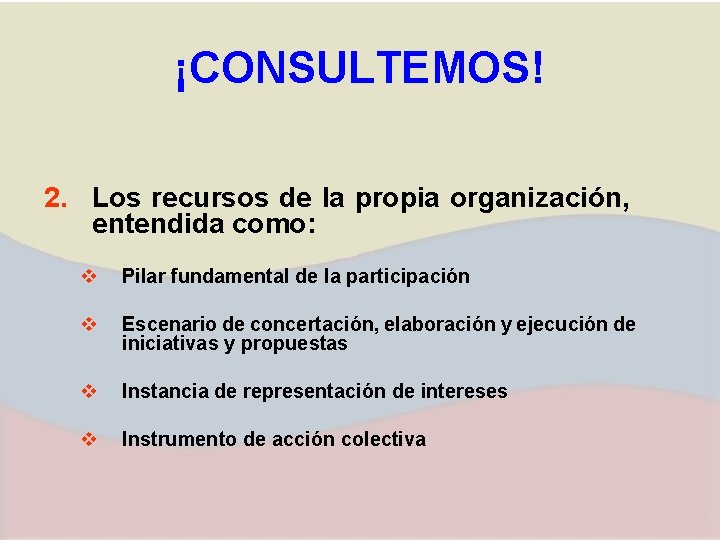 ¡CONSULTEMOS!

2. Los recursos de la propia organización, entendida como:

❖ Pilar fundamental de la participación

❖ Escenario de concertación, elaboración y ejecución de iniciativas y propuestas

❖ Instancia de representación de intereses

❖ Instrumento de acción colectiva